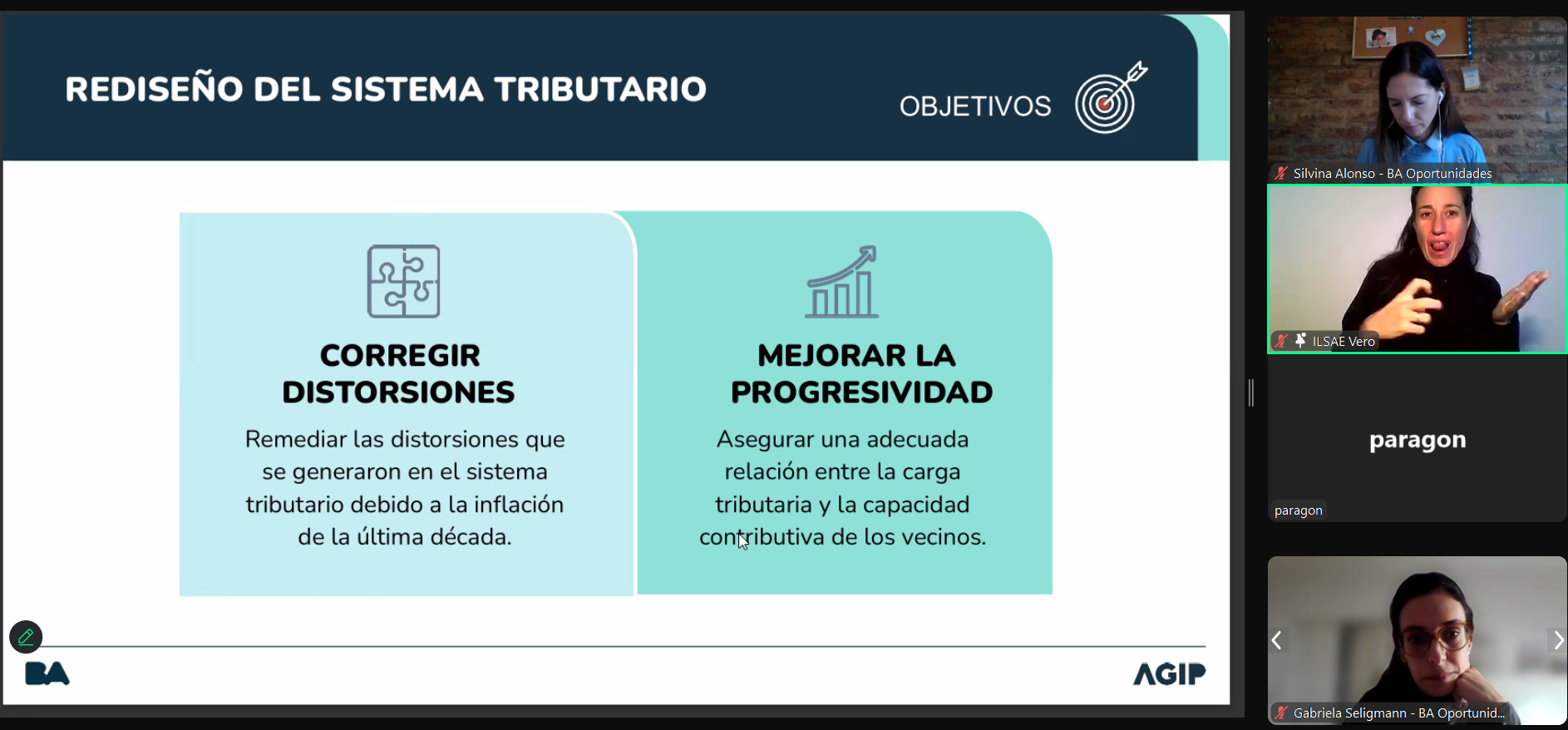 REDISEÑO DEL SISTEMA TRIBUTARIO

OBJETIVOS

CORREGIR DISTORSIONES

Remediar las distorsiones que se generaron en el sistema tributario debido a la inflación de la última década.

MEJORAR LA PROGRESIVIDAD

Asegurar una adecuada relación entre la carga tributaria y la capacidad contributiva de los vecinos.

BA

AGIP

Silvina Alonso - BA Oportunidades

ILSAE Vero

paragon

paragon

Gabriela Seligmann - BA Oportunid...